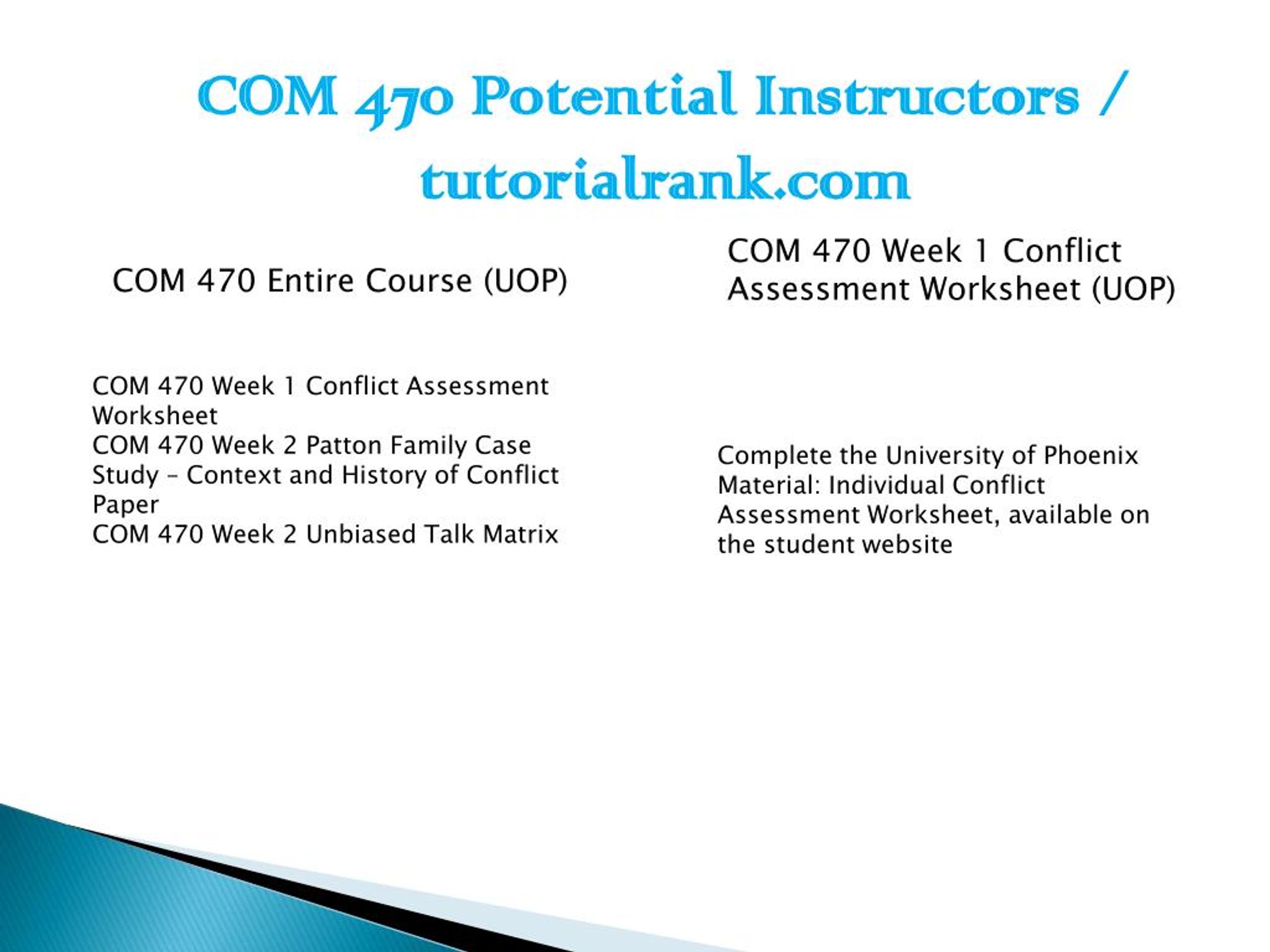 COM 470 Potential Instructors / tutorialrank.com

COM 470 Entire Course (UOP)

COM 470 Week 1 Conflict Assessment Worksheet
COM 470 Week 2 Patton Family Case Study – Context and History of Conflict Paper
COM 470 Week 2 Unbiased Talk Matrix

COM 470 Week 1 Conflict Assessment Worksheet (UOP)

Complete the University of Phoenix Material: Individual Conflict Assessment Worksheet, available on the student website